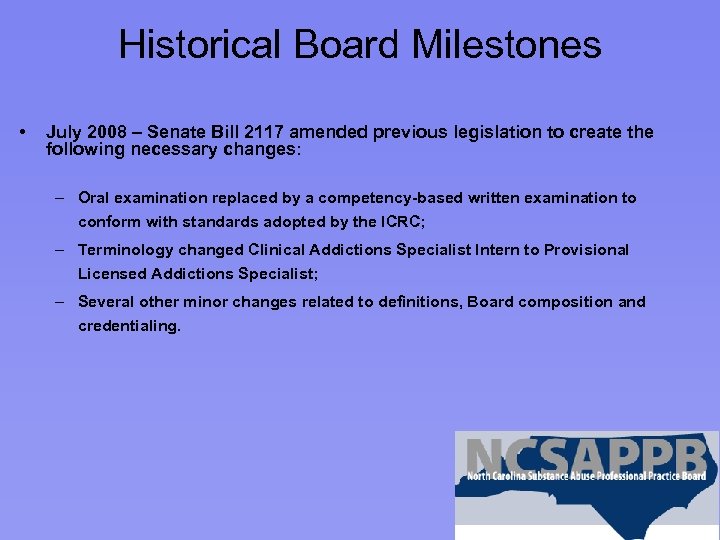 Historical Board Milestones

• July 2008 – Senate Bill 2117 amended previous legislation to create the following necessary changes:

– Oral examination replaced by a competency-based written examination to conform with standards adopted by the ICRC;

– Terminology changed Clinical Addictions Specialist Intern to Provisional Licensed Addictions Specialist;

– Several other minor changes related to definitions, Board composition and credentialing.

NCSAPPB
North Carolina Substance Abuse Professional Practice Board